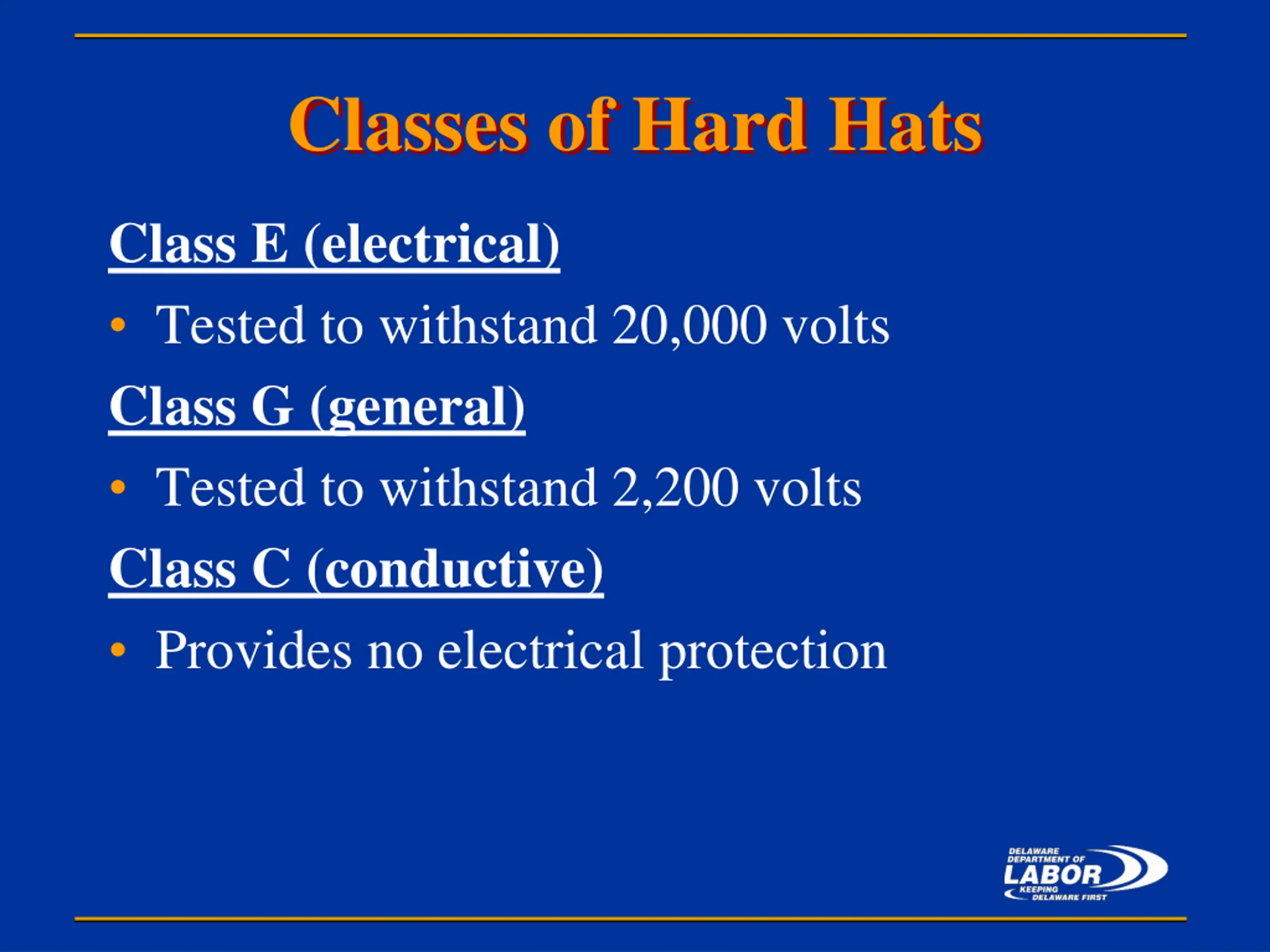 Classes of Hard Hats

Class E (electrical)

• Tested to withstand 20,000 volts

Class G (general)

• Tested to withstand 2,200 volts

Class C (conductive)

• Provides no electrical protection

DELAWARE DEPARTMENT OF LABOR KEEPING DELAWARE FIRST